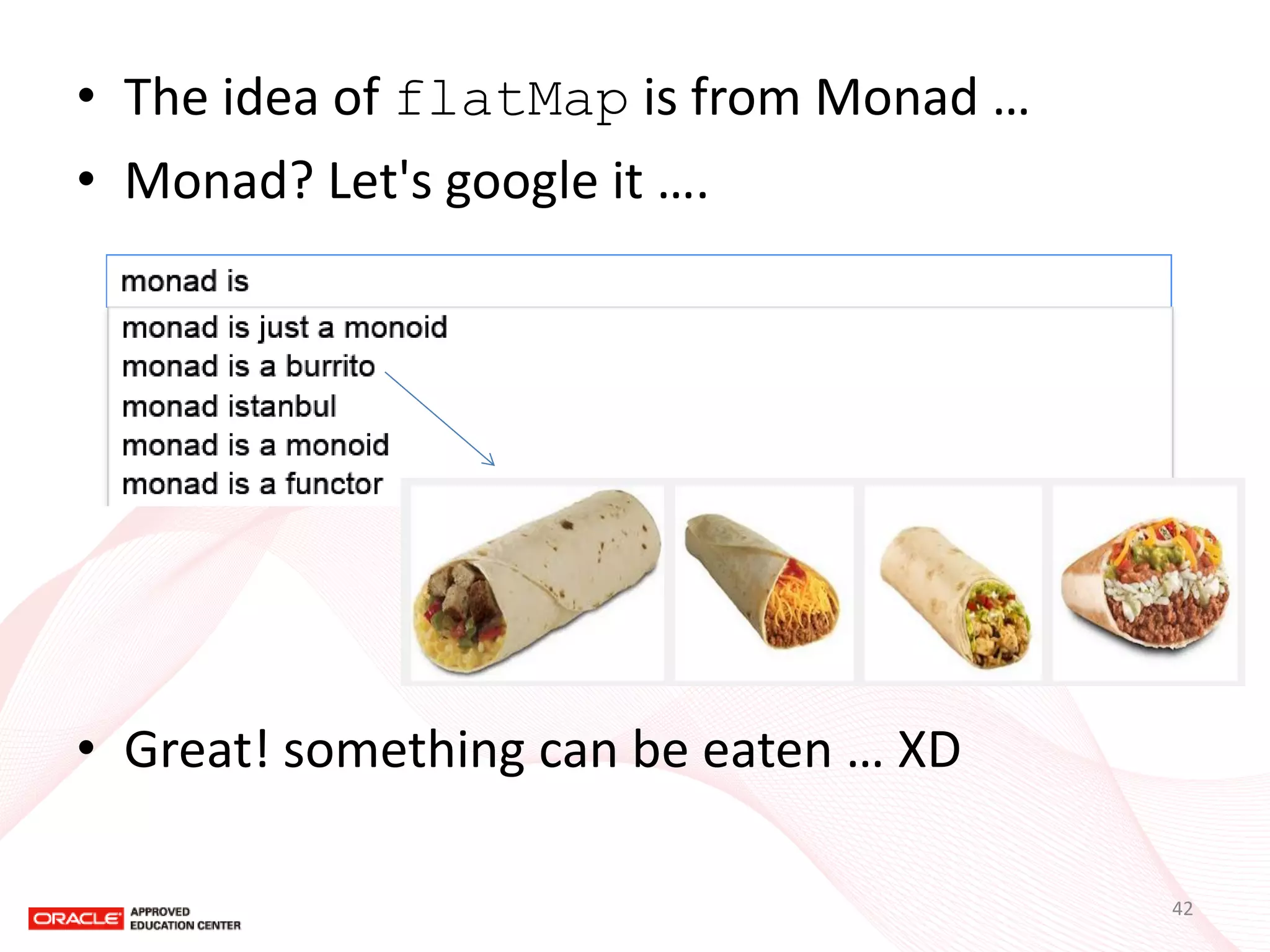 • The idea of flatMap is from Monad …

• Monad? Let's google it ….

monad is

monad is just a monoid
monad is a burrito
monad istanbul
monad is a monoid
monad is a functor

• Great! something can be eaten … XD

ORACLE APPROVED EDUCATION CENTER

42